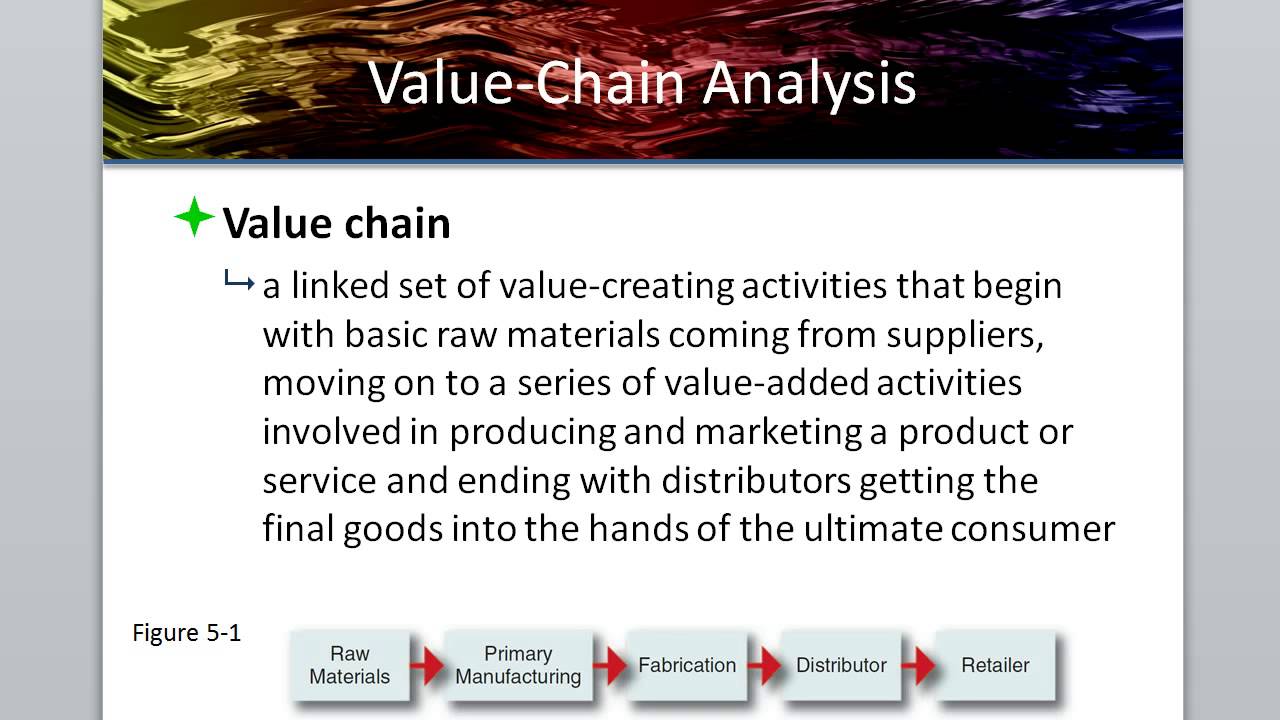 Value-Chain Analysis

Value chain

a linked set of value-creating activities that begin with basic raw materials coming from suppliers, moving on to a series of value-added activities involved in producing and marketing a product or service and ending with distributors getting the final goods into the hands of the ultimate consumer

Figure 5-1

Raw Materials

Primary Manufacturing

Fabrication

Distributor

Retailer